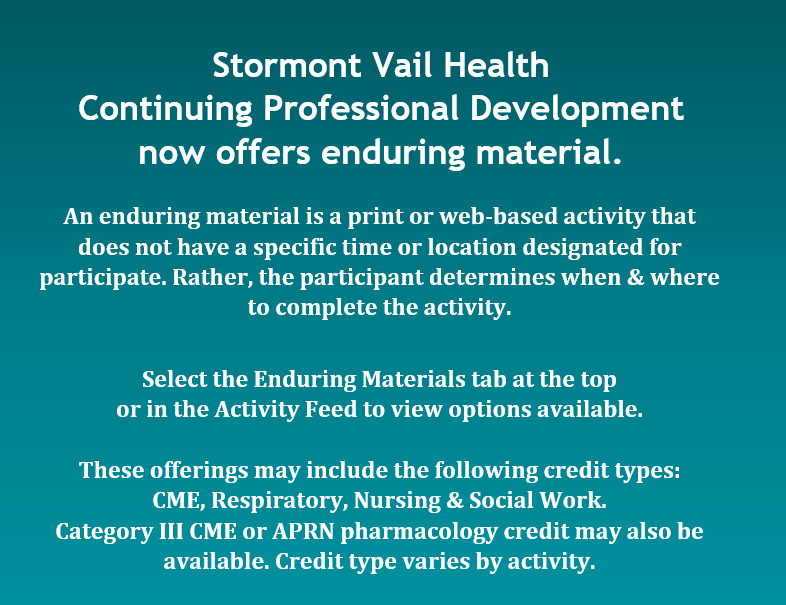 Stormont Vail Health
Continuing Professional Development
now offers enduring material.

An enduring material is a print or web-based activity that does not have a specific time or location designated for participate. Rather, the participant determines when & where to complete the activity.

Select the Enduring Materials tab at the top or in the Activity Feed to view options available.

These offerings may include the following credit types: CME, Respiratory, Nursing & Social Work. Category III CME or APRN pharmacology credit may also be available. Credit type varies by activity.